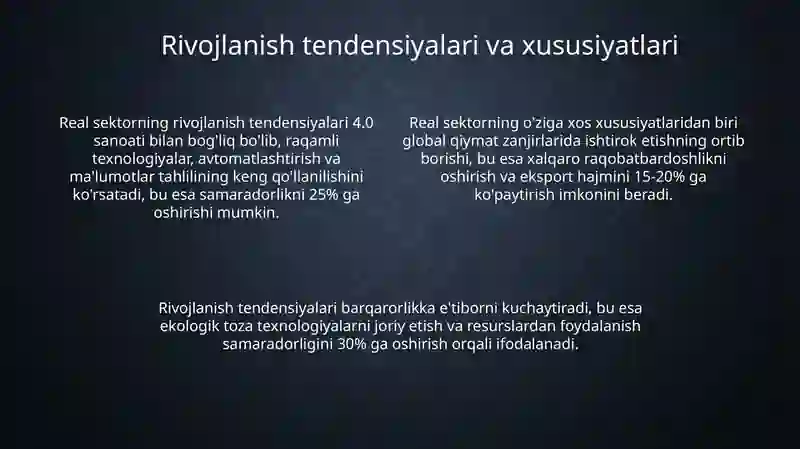 Rivojlanish tendensiyalari va xususiyatlari

Real sektorning rivojlanish tendensiyalari 4.0 sanoati bilan bog'liq bo'lib, raqamli texnologiyalar, avtomatlashtirish va ma'lumotlar tahlilining keng qo'llanilishini ko'rsatadi, bu esa samaradorlikni 25% ga oshirishi mumkin.

Real sektorning o'ziga xos xususiyatlaridan biri global qiymat zanjirlarida ishtirok etishning ortib borishi, bu esa xalqaro raqobatbardoshlikni oshirish va eksport hajmini 15-20% ga ko'paytirish imkonini beradi.

Rivojlanish tendensiyalari barqarorlikka e'tiborni kuchaytiradi, bu esa ekologik toza texnologiyalarni joriy etish va resurslardan foydalanish samaradorligini 30% ga oshirish orqali ifodalanadi.